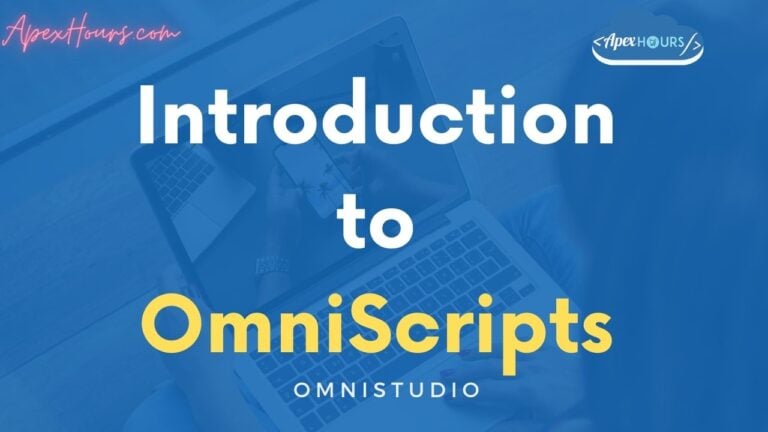 ApexHours.com

<Apex HOURS/>

Introduction to OmniScripts

OMNISTUDIO